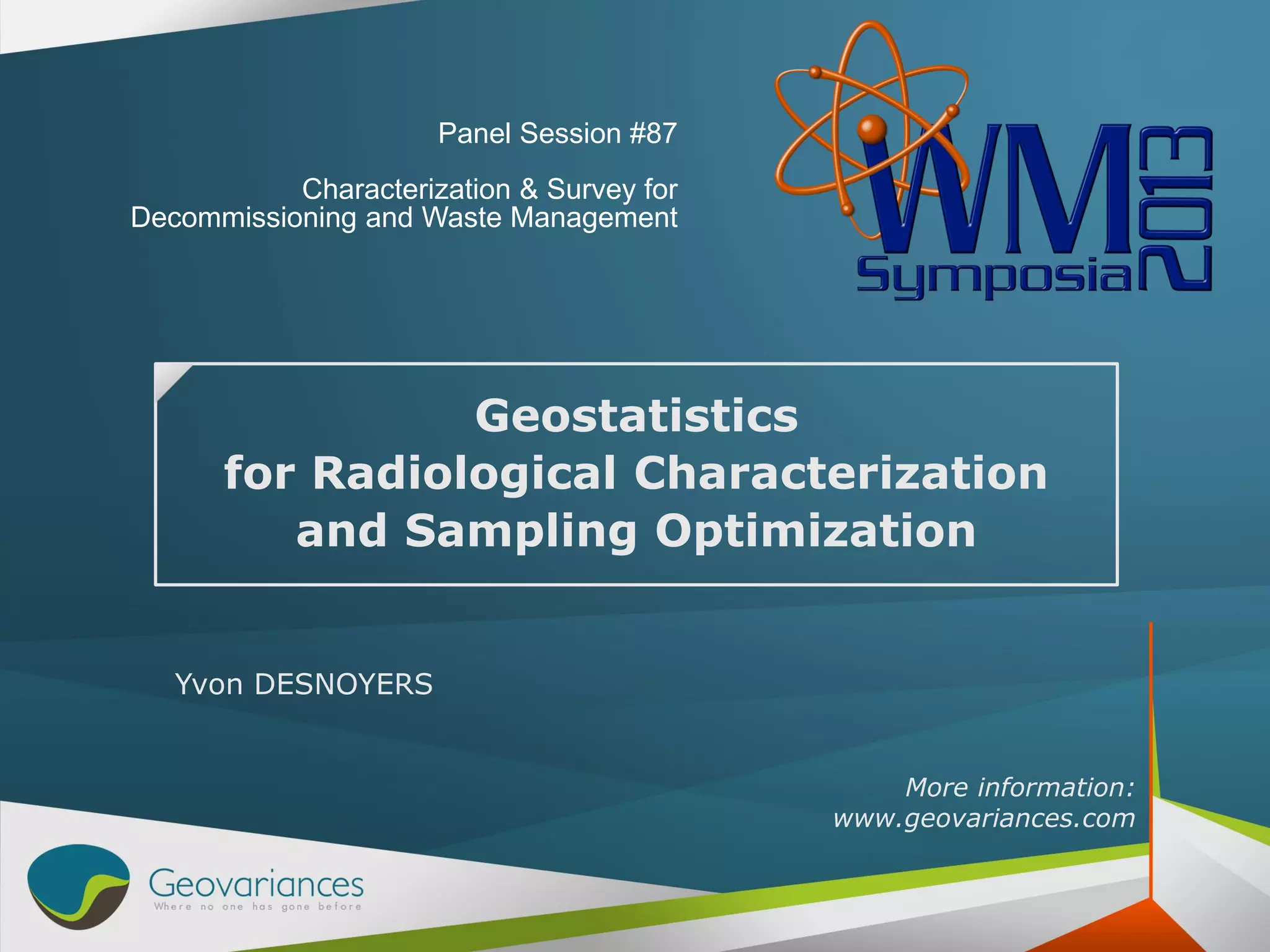 Panel Session #87

Characterization & Survey for Decommissioning and Waste Management

WM Symposia 2013

Geostatistics
for Radiological Characterization
and Sampling Optimization

Yvon DESNOYERS

More information:
www.geovariances.com

Geovariances
Where no one has gone before